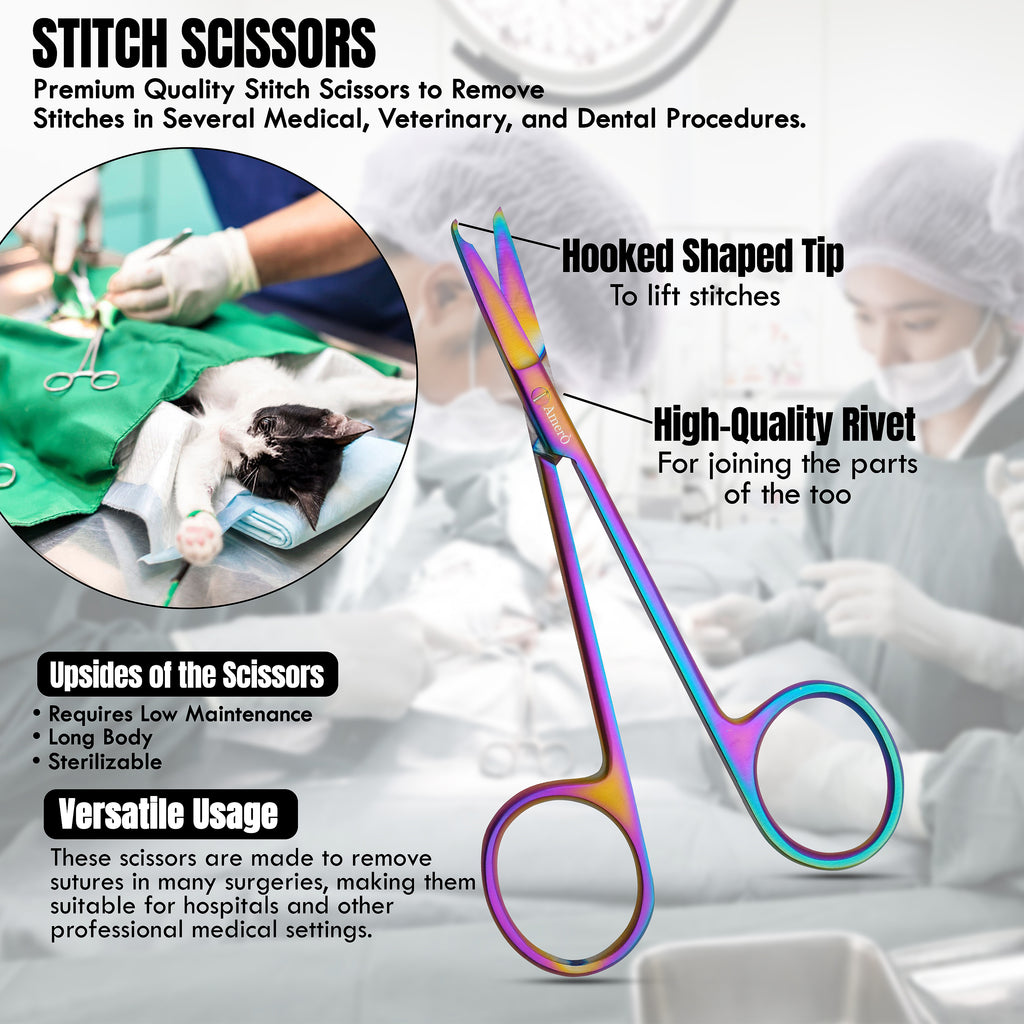 STITCH SCISSORS
Premium Quality Stitch Scissors to Remove Stitches in Several Medical, Veterinary, and Dental Procedures.

Hooked Shaped Tip
To lift stitches

Amerō

High-Quality Rivet
For joining the parts of the too

Upsides of the Scissors
• Requires Low Maintenance
• Long Body
• Sterilizable

Versatile Usage
These scissors are made to remove sutures in many surgeries, making them suitable for hospitals and other professional medical settings.